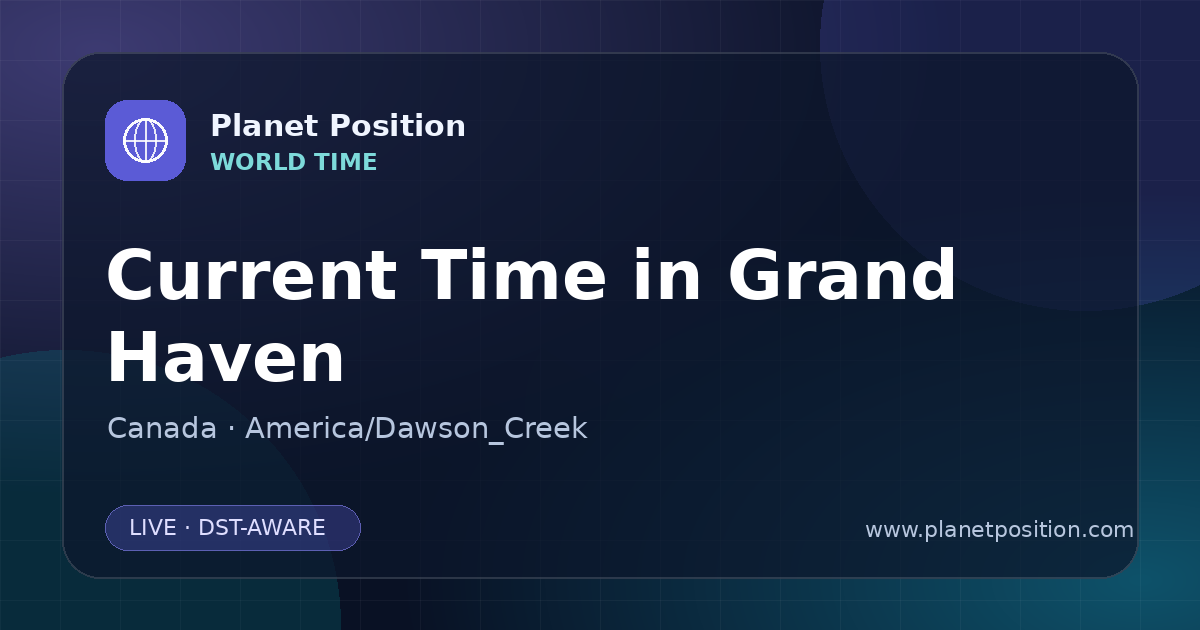 Planet Position
WORLD TIME

Current Time in Grand Haven

Canada · America/Dawson_Creek

LIVE · DST-AWARE

www.planetposition.com